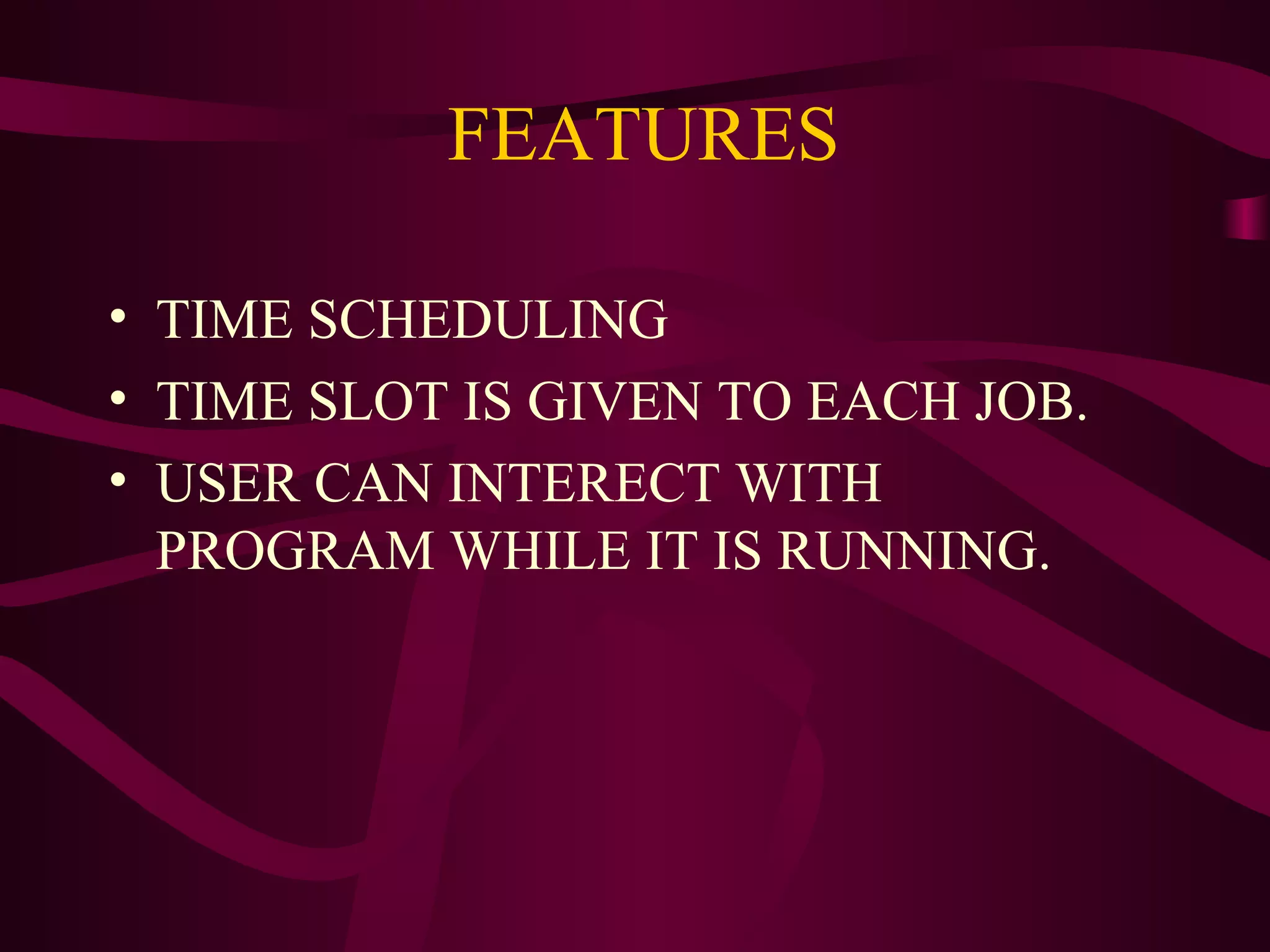 FEATURES

• TIME SCHEDULING
• TIME SLOT IS GIVEN TO EACH JOB.
• USER CAN INTERECT WITH PROGRAM WHILE IT IS RUNNING.